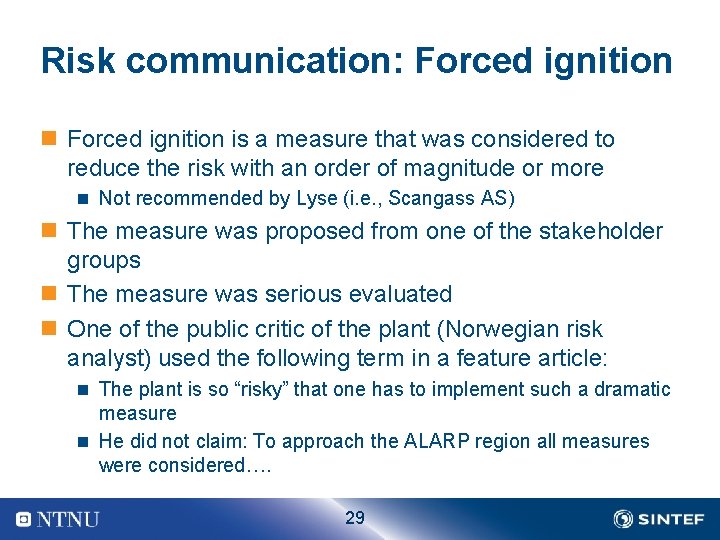 Risk communication: Forced ignition

Forced ignition is a measure that was considered to reduce the risk with an order of magnitude or more

Not recommended by Lyse (i.e., Scangass AS)

The measure was proposed from one of the stakeholder groups

The measure was serious evaluated

One of the public critic of the plant (Norwegian risk analyst) used the following term in a feature article:

The plant is so “risky” that one has to implement such a dramatic measure

He did not claim: To approach the ALARP region all measures were considered….

NTNU

29

SINTEF